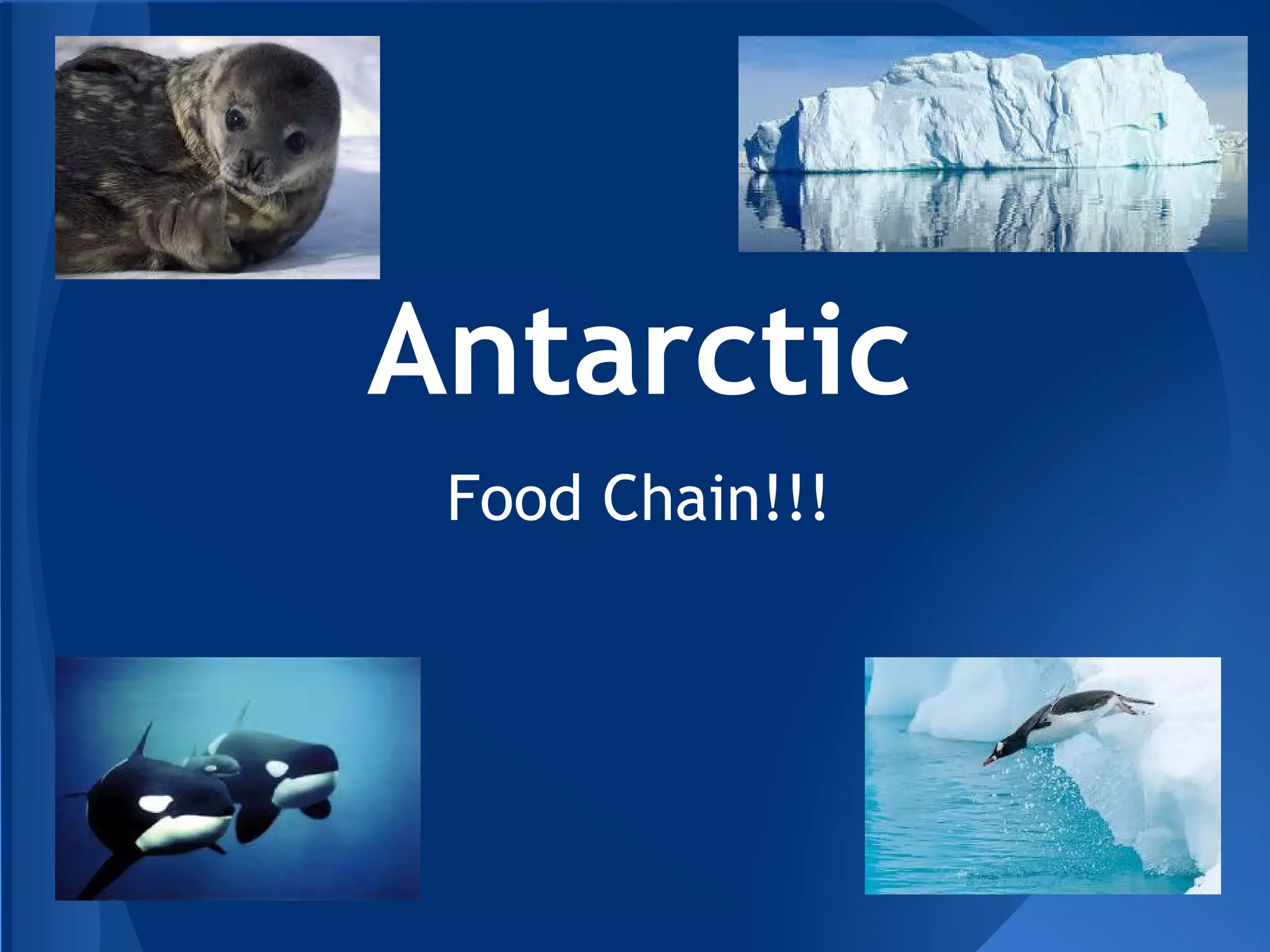 Antarctic

Food Chain!!!